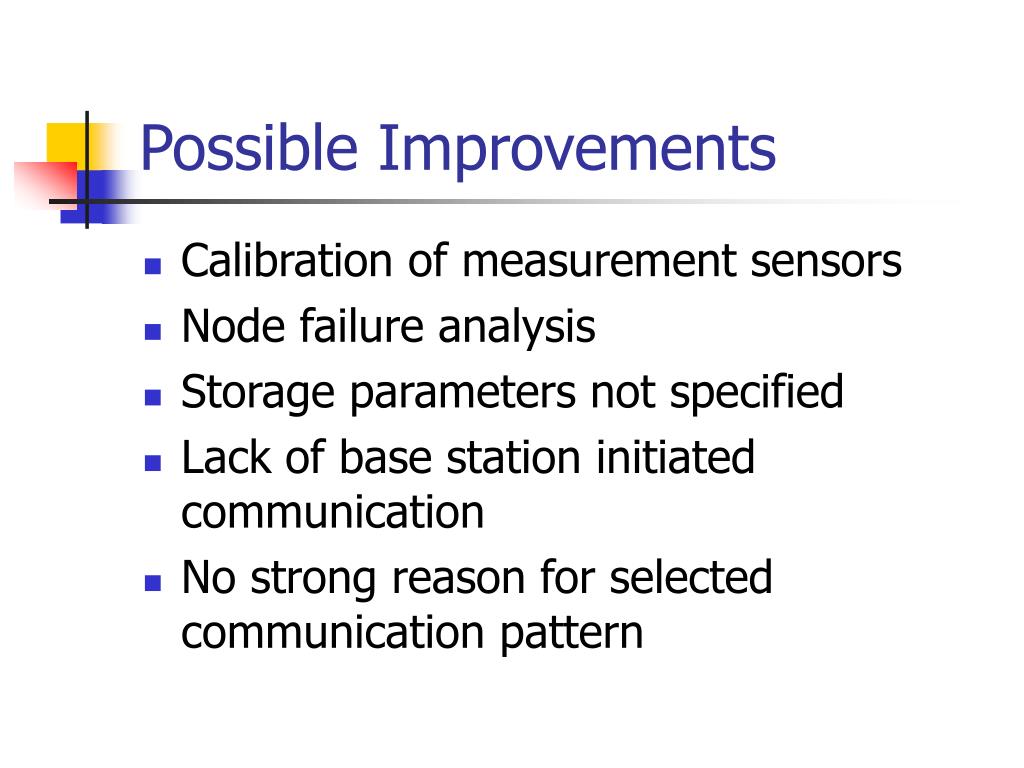 Possible Improvements

- Calibration of measurement sensors
- Node failure analysis
- Storage parameters not specified
- Lack of base station initiated communication
- No strong reason for selected communication pattern